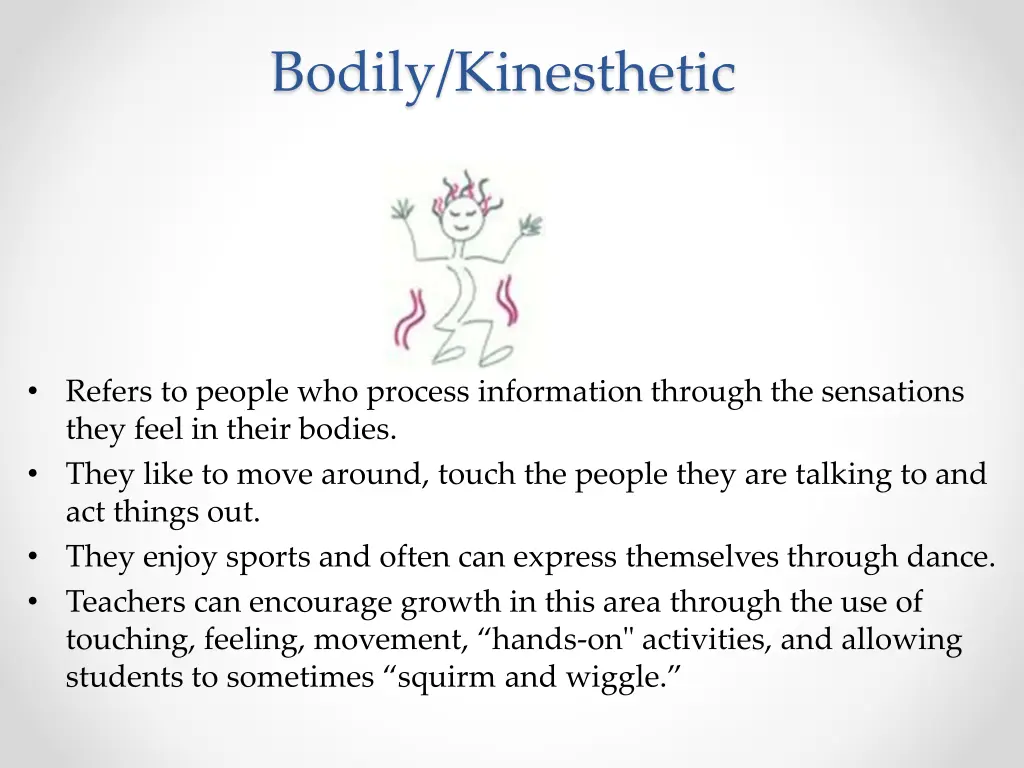 Bodily/Kinesthetic

• Refers to people who process information through the sensations they feel in their bodies.
• They like to move around, touch the people they are talking to and act things out.
• They enjoy sports and often can express themselves through dance.
• Teachers can encourage growth in this area through the use of touching, feeling, movement, “hands-on" activities, and allowing students to sometimes “squirm and wiggle.”